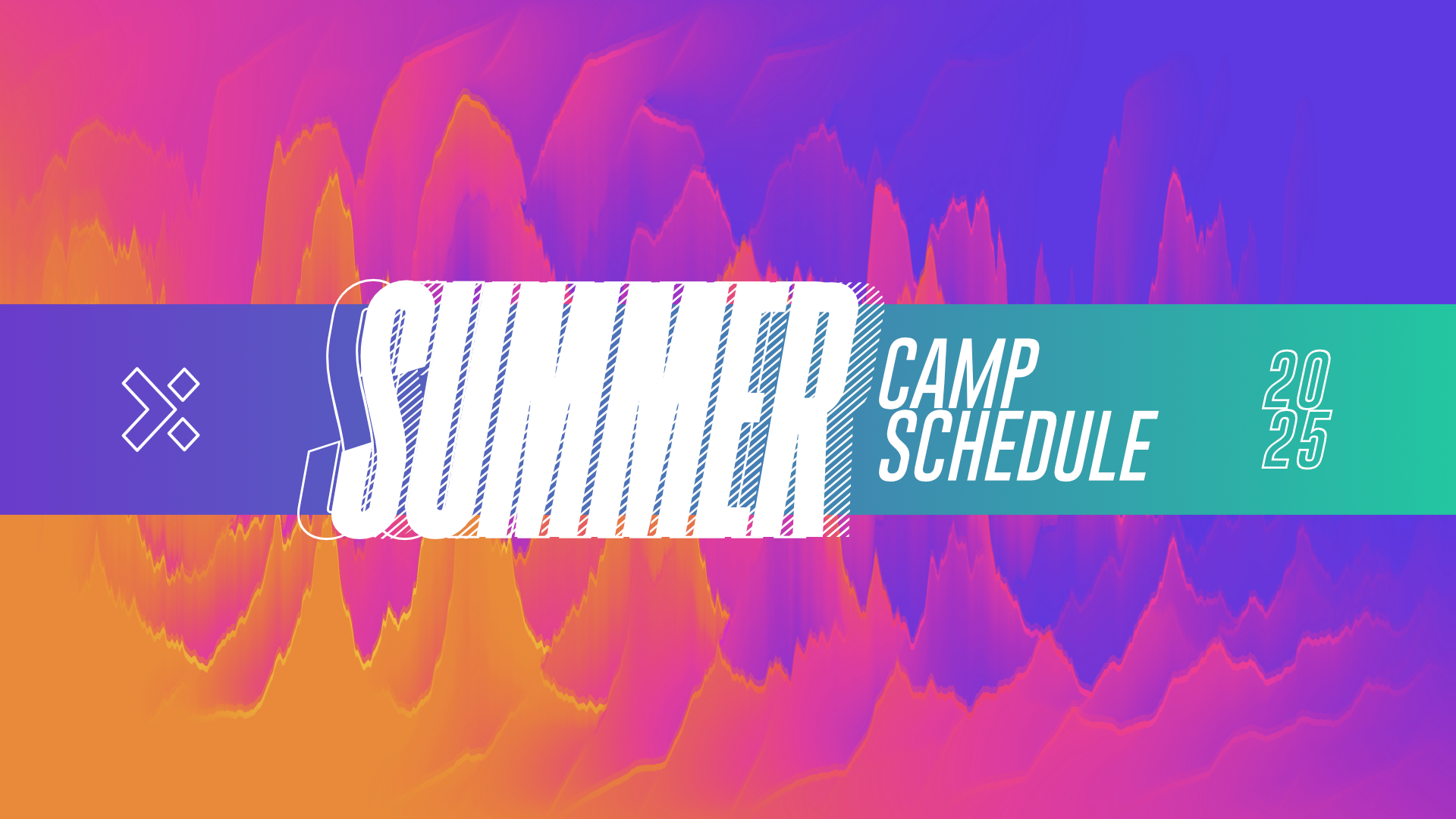 SUMMER CAMP SCHEDULE 20 25